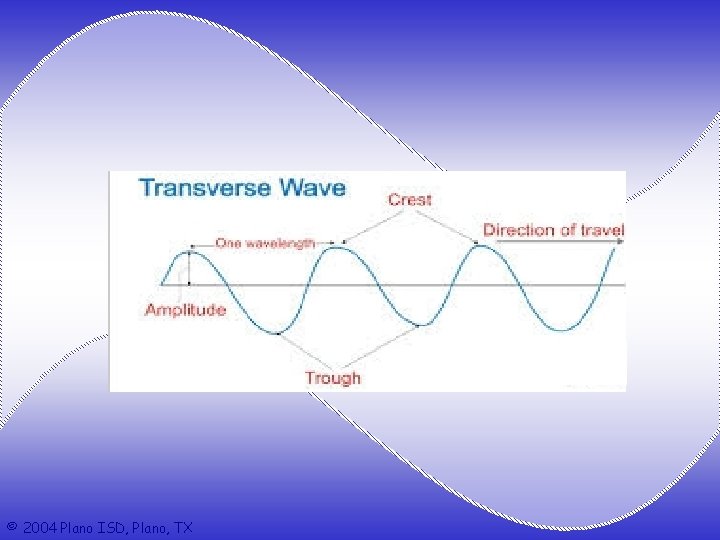 Transverse Wave

Crest

One wavelength

Direction of travel

Amplitude

Trough

© 2004 Plano ISD, Plano, TX